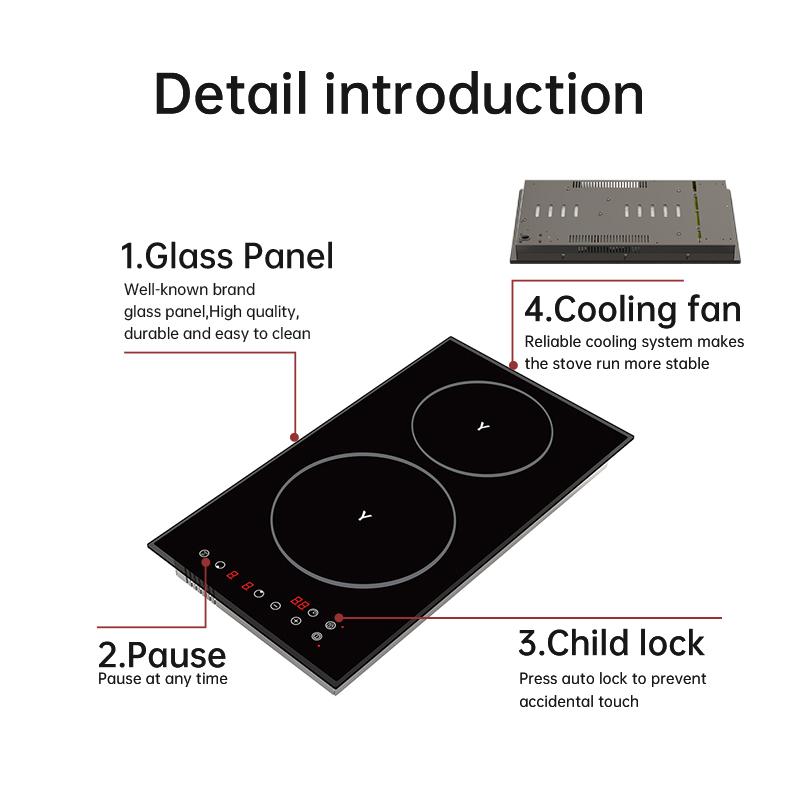 Detail introduction

1.Glass Panel
Well-known brand glass panel,High quality, durable and easy to clean

4.Cooling fan
Reliable cooling system makes the stove run more stable

2.Pause
Pause at any time

3.Child lock
Press auto lock to prevent accidental touch